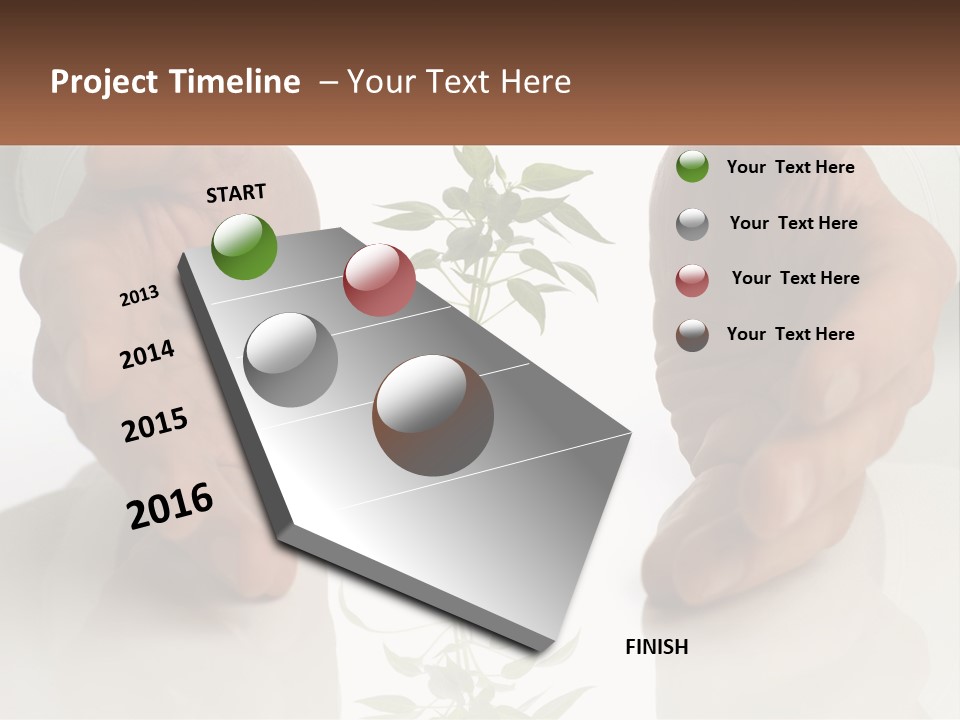 Project Timeline – Your Text Here

START

2013

2014

2015

2016

FINISH

Your Text Here

Your Text Here

Your Text Here

Your Text Here